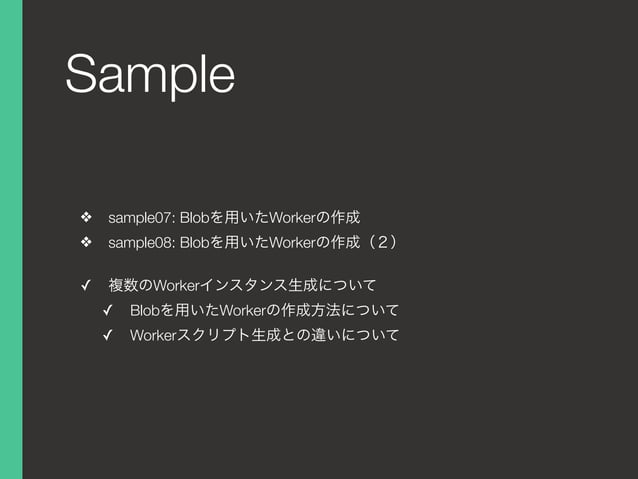 Sample

❖ sample07: Blobを用いたWorkerの作成
❖ sample08: Blobを用いたWorkerの作成（２）

✓ 複数のWorkerインスタンス生成について
✓ Blobを用いたWorkerの作成方法について
✓ Workerスクリプト生成との違いについて